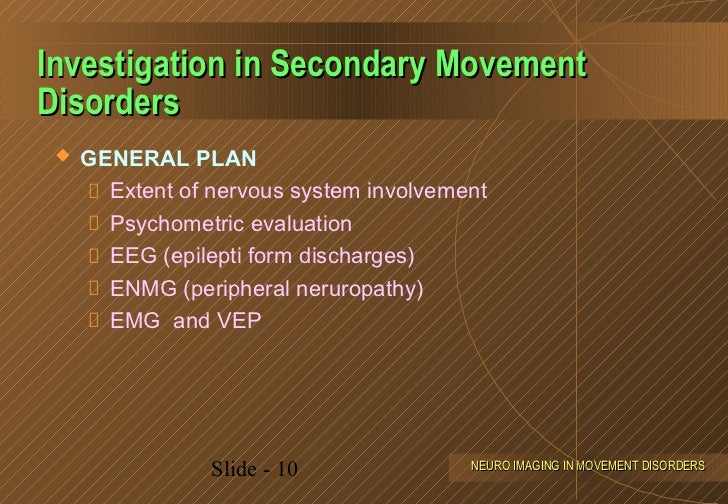 Investigation in Secondary Movement Disorders

GENERAL PLAN

Extent of nervous system involvement

Psychometric evaluation

EEG (epilepti form discharges)

ENMG (peripheral neruropathy)

EMG and VEP

Slide - 10

NEURO IMAGING IN MOVEMENT DISORDERS